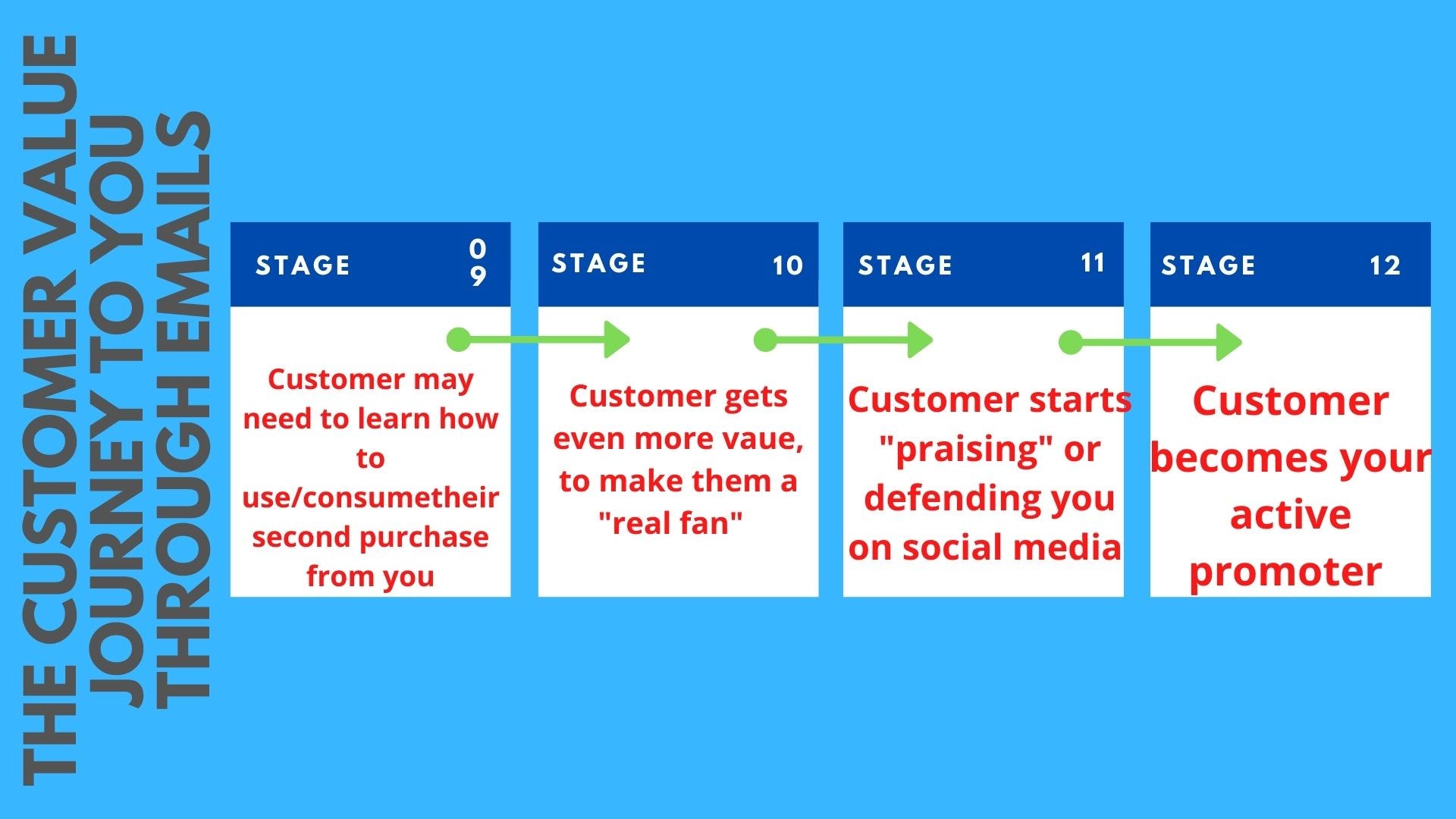 THE CUSTOMER VALUE JOURNEY TO YOU THROUGH EMAILS

STAGE 09

Customer may need to learn how to use/consumetheir second purchase from you

STAGE 10

Customer gets even more vaue, to make them a "real fan"

STAGE 11

Customer starts "praising" or defending you on social media

STAGE 12

Customer becomes your active promoter